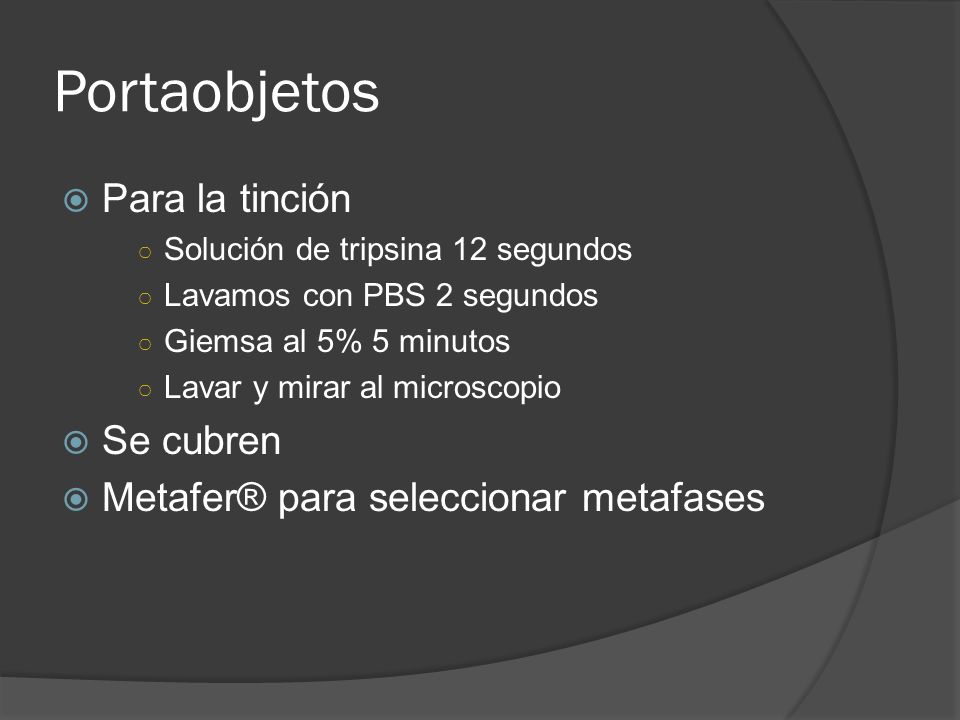 Portaobjetos

Para la tinción
Solución de tripsina 12 segundos
Lavamos con PBS 2 segundos
Giemsa al 5% 5 minutos
Lavar y mirar al microscopio

Se cubren

Metafer® para seleccionar metafases